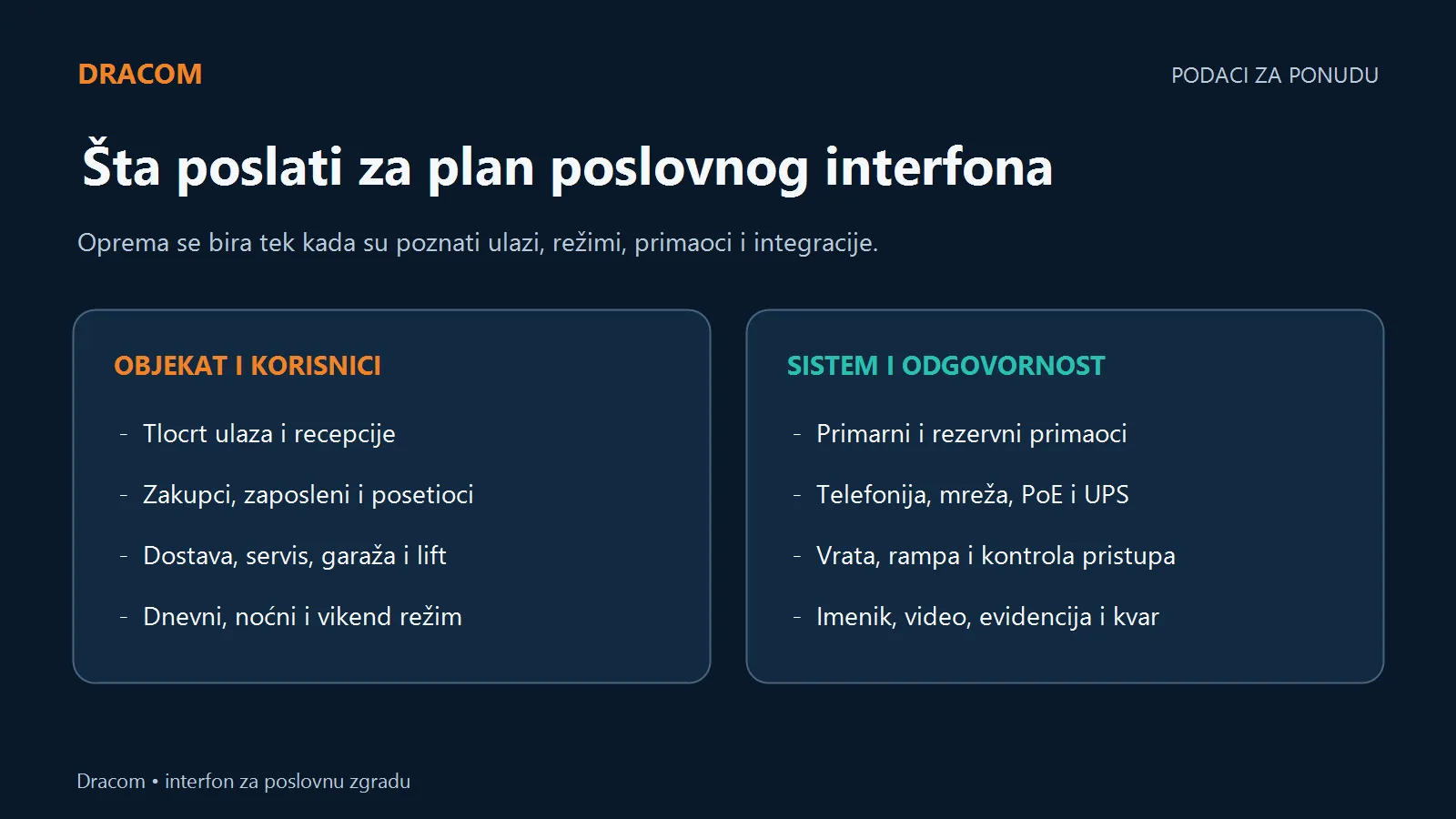 DRACOM

PODACI ZA PONUDU

Šta poslati za plan poslovnog interfona

Oprema se bira tek kada su poznati ulazi, režimi, primaoci i integracije.

OBJEKAT I KORISNICI

- Tlocrt ulaza i recepcije
- Zakupci, zaposleni i posetioci
- Dostava, servis, garaža i lift
- Dnevni, noćni i vikend režim

SISTEM I ODGOVORNOST

- Primarni i rezervni primaoci
- Telefonija, mreža, PoE i UPS
- Vrata, rampa i kontrola pristupa
- Imenik, video, evidencija i kvar

Dracom • interfon za poslovnu zgradu